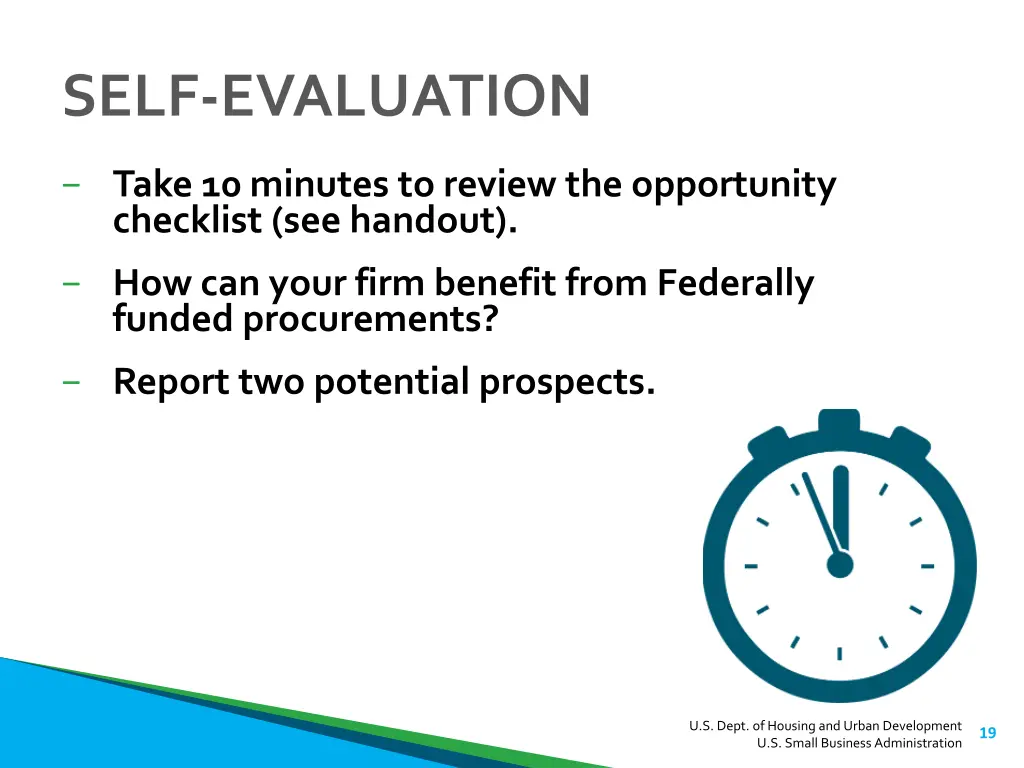 SELF-EVALUATION

– Take 10 minutes to review the opportunity checklist (see handout).

– How can your firm benefit from Federally funded procurements?

– Report two potential prospects.

U.S. Dept. of Housing and Urban Development
U.S. Small Business Administration

19